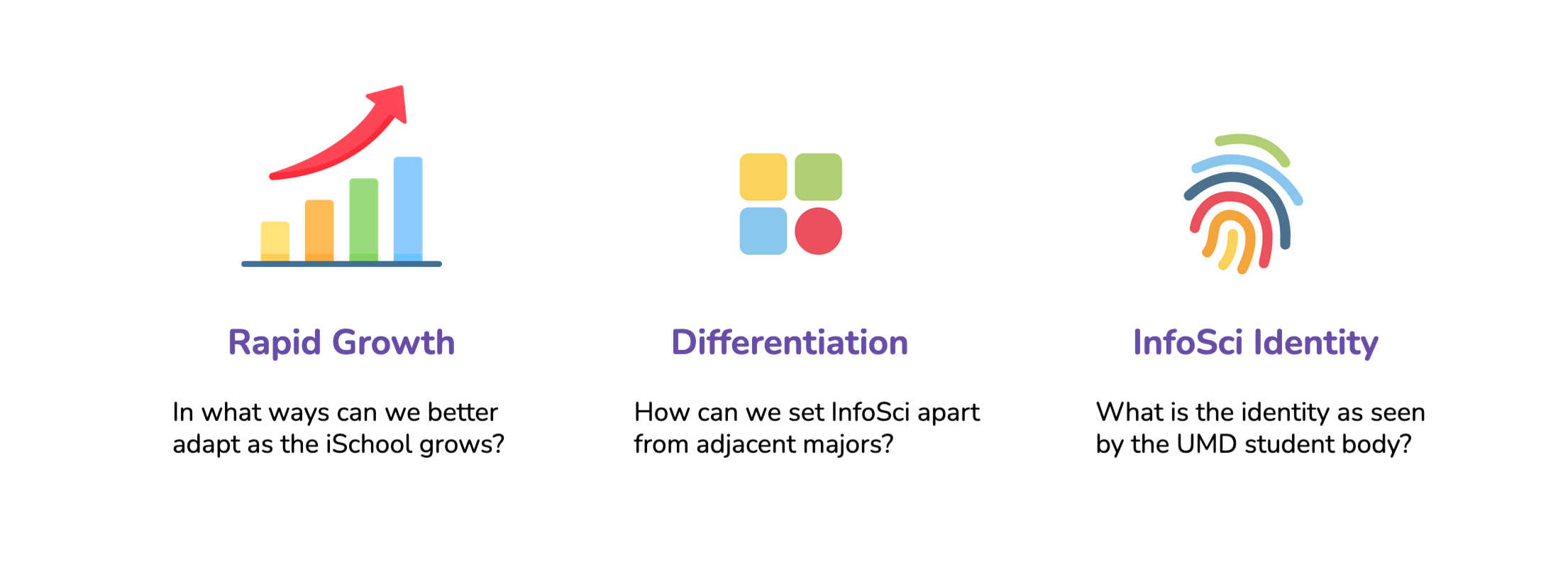 Rapid Growth

In what ways can we better adapt as the iSchool grows?

Differentiation

How can we set InfoSci apart from adjacent majors?

InfoSci Identity

What is the identity as seen by the UMD student body?